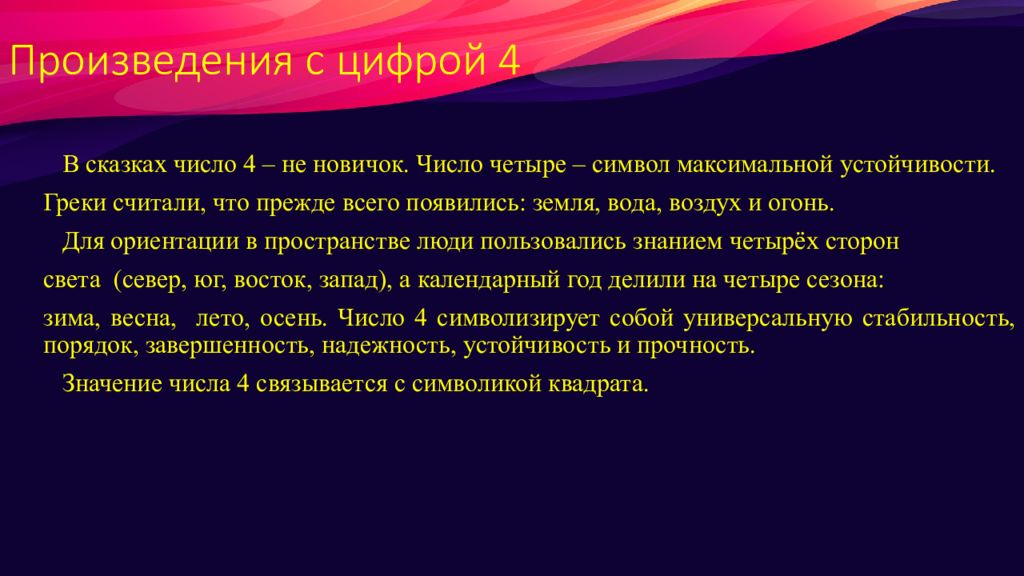 Произведения с цифрой 4

В сказках число 4 – не новичок. Число четыре – символ максимальной устойчивости.

Греки считали, что прежде всего появились: земля, вода, воздух и огонь.

Для ориентации в пространстве люди пользовались знанием четырёх сторон

света (север, юг, восток, запад), а календарный год делили на четыре сезона:

зима, весна, лето, осень. Число 4 символизирует собой универсальную стабильность, порядок, завершенность, надежность, устойчивость и прочность.

Значение числа 4 связывается с символикой квадрата.